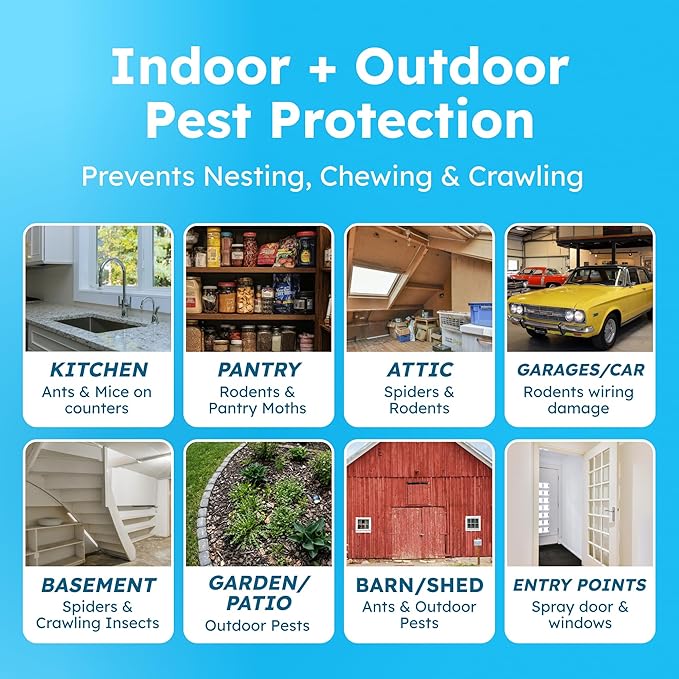 Indoor + Outdoor Pest Protection

Prevents Nesting, Chewing & Crawling

KITCHEN
Ants & Mice on counters

PANTRY
Rodents & Pantry Moths

ATTIC
Spiders & Rodents

GARAGES/CAR
Rodents wiring damage

BASEMENT
Spiders & Crawling Insects

GARDEN/ PATIO
Outdoor Pests

BARN/SHED
Ants & Outdoor Pests

ENTRY POINTS
Spray door & windows